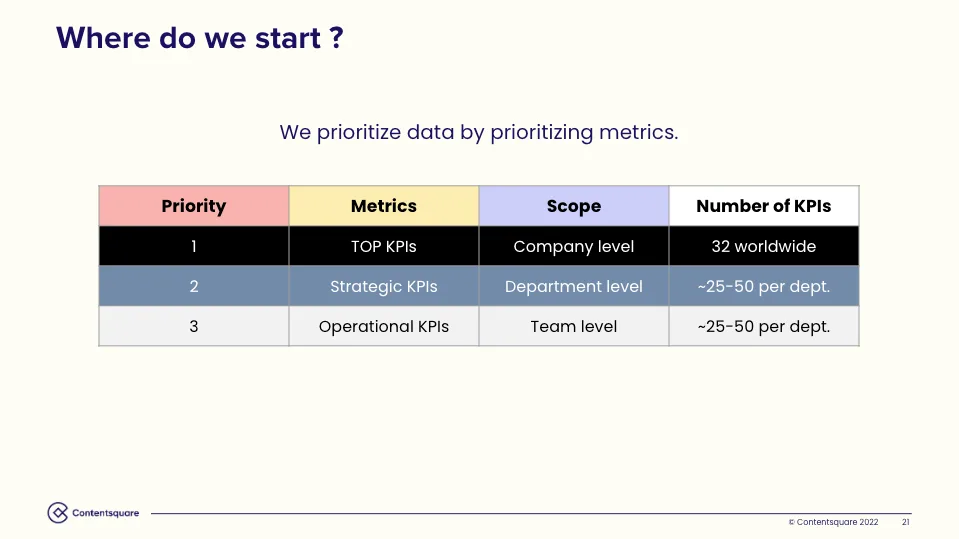 Where do we start ?

We prioritize data by prioritizing metrics.

| Priority | Metrics | Scope | Number of KPIs |
|---|---|---|---|
| 1 | TOP KPIs | Company level | 32 worldwide |
| 2 | Strategic KPIs | Department level | ~25-50 per dept. |
| 3 | Operational KPIs | Team level | ~25-50 per dept. |

Contentsquare

© Contentsquare 2022 21